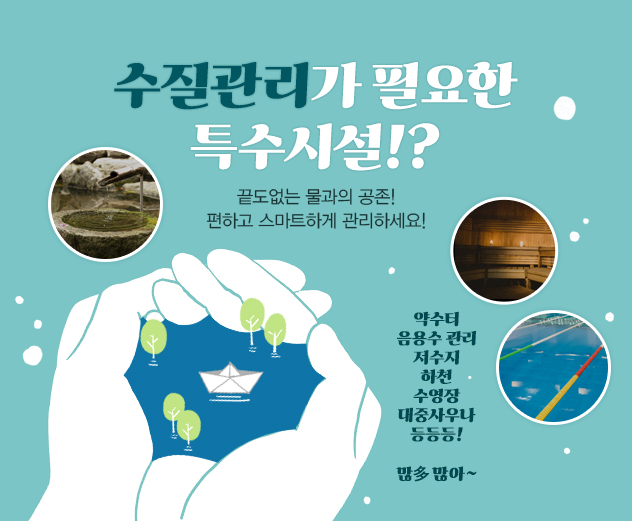 수질관리가 필요한
특수시설!?

끝도없는 물과의 공존!
편하고 스마트하게 관리하세요!

약수터
음용수 관리
저수지
하천
수영장
대중사우나
등등등!

많多 많아~